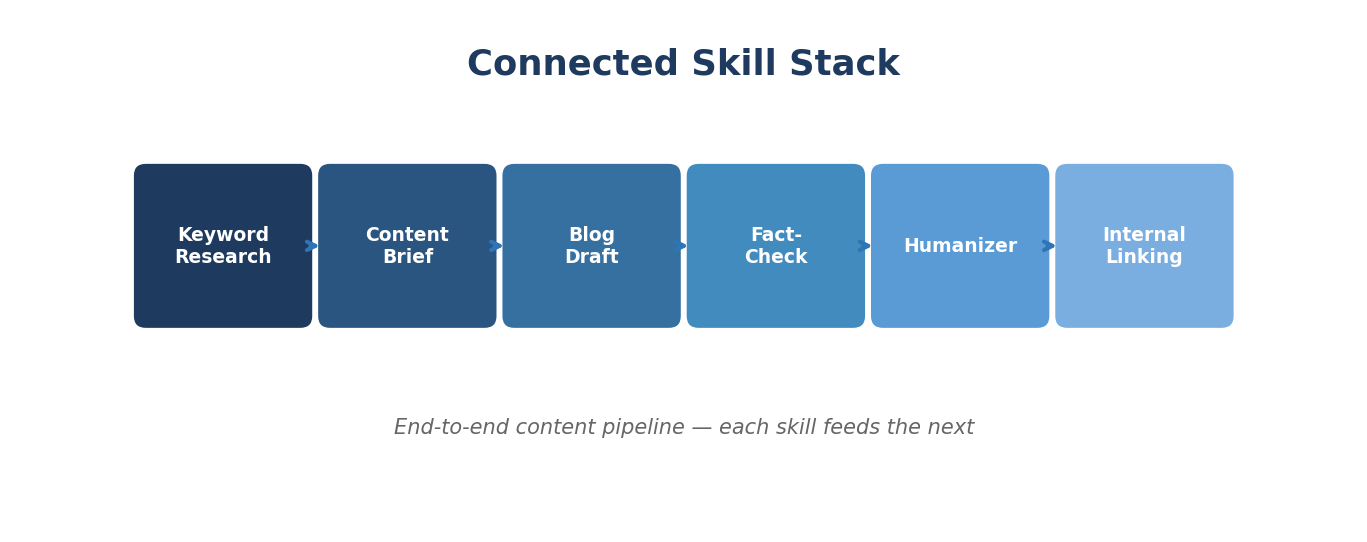 Connected Skill Stack

Keyword Research

Content Brief

Blog Draft

Fact-Check

Humanizer

Internal Linking

End-to-end content pipeline — each skill feeds the next